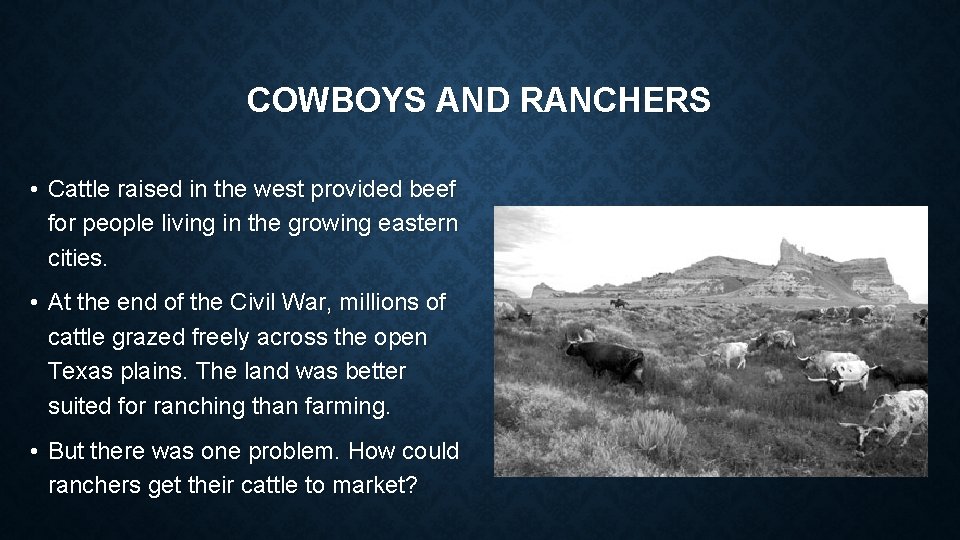 COWBOYS AND RANCHERS

• Cattle raised in the west provided beef for people living in the growing eastern cities.

• At the end of the Civil War, millions of cattle grazed freely across the open Texas plains. The land was better suited for ranching than farming.

• But there was one problem. How could ranchers get their cattle to market?